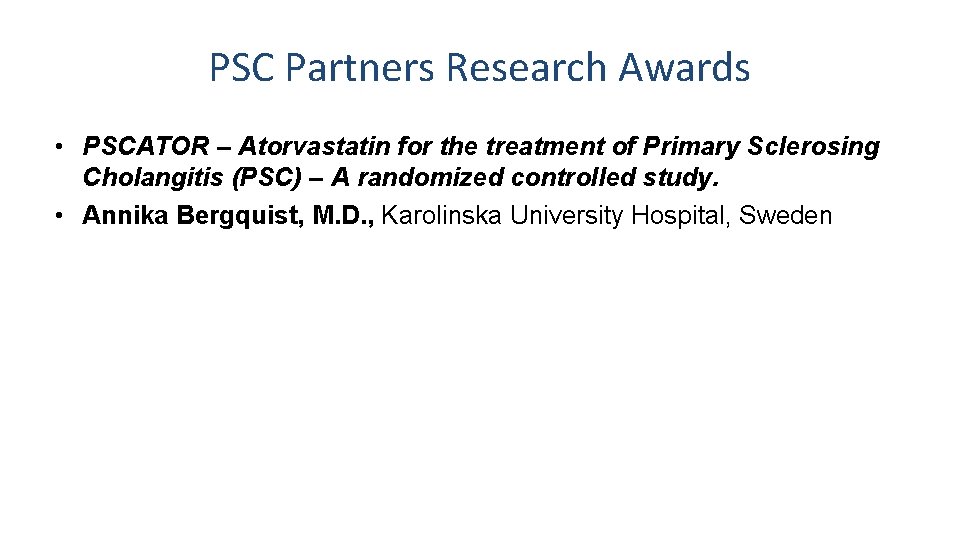 PSC Partners Research Awards

• PSCATOR – Atorvastatin for the treatment of Primary Sclerosing Cholangitis (PSC) – A randomized controlled study.
• Annika Bergquist, M.D., Karolinska University Hospital, Sweden